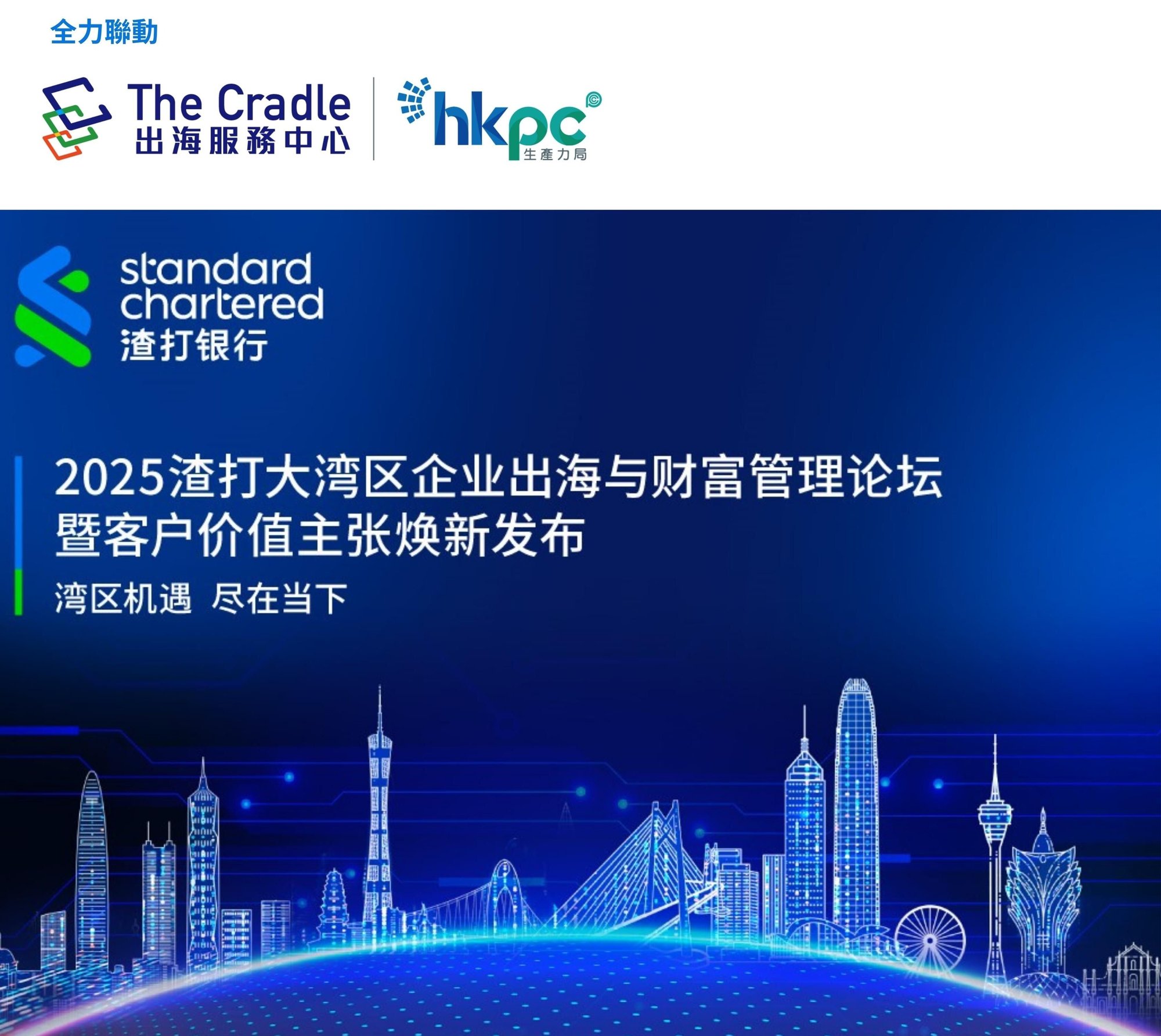 全力聯動

The Cradle
出海服務中心

hkpc
生產力局

standard chartered
渣打银行

2025渣打大湾区企业出海与财富管理论坛
暨客户价值主张焕新发布

湾区机遇 尽在当下